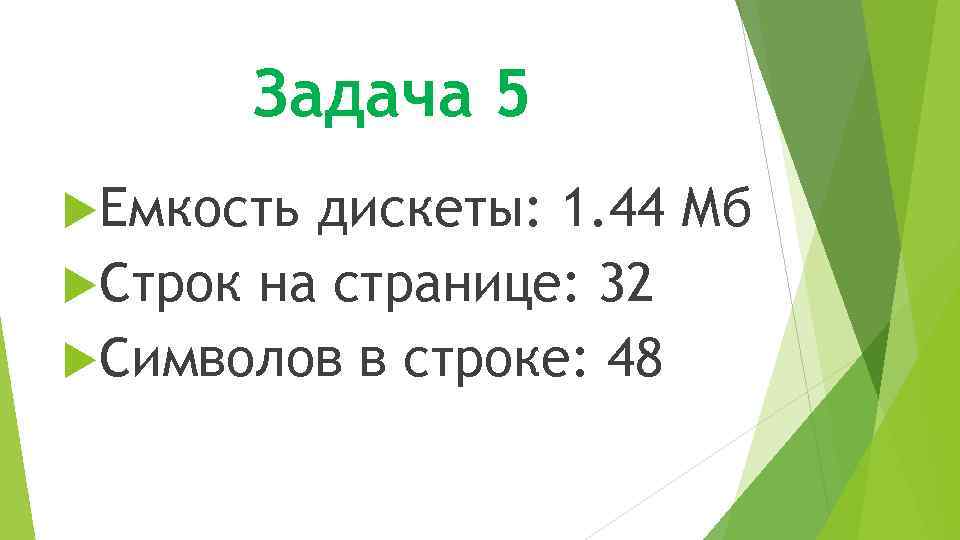 Задача 5

Емкость дискеты: 1.44 Мб

Строк на странице: 32

Символов в строке: 48